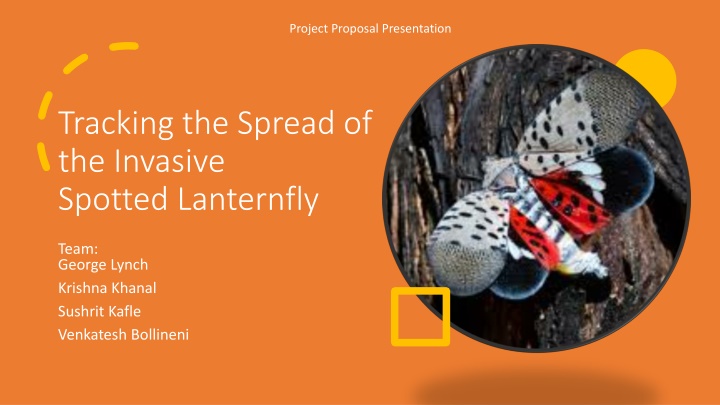 Project Proposal Presentation

Tracking the Spread of the Invasive Spotted Lanternfly

Team:
George Lynch
Krishna Khanal
Sushrit Kafle
Venkatesh Bollineni